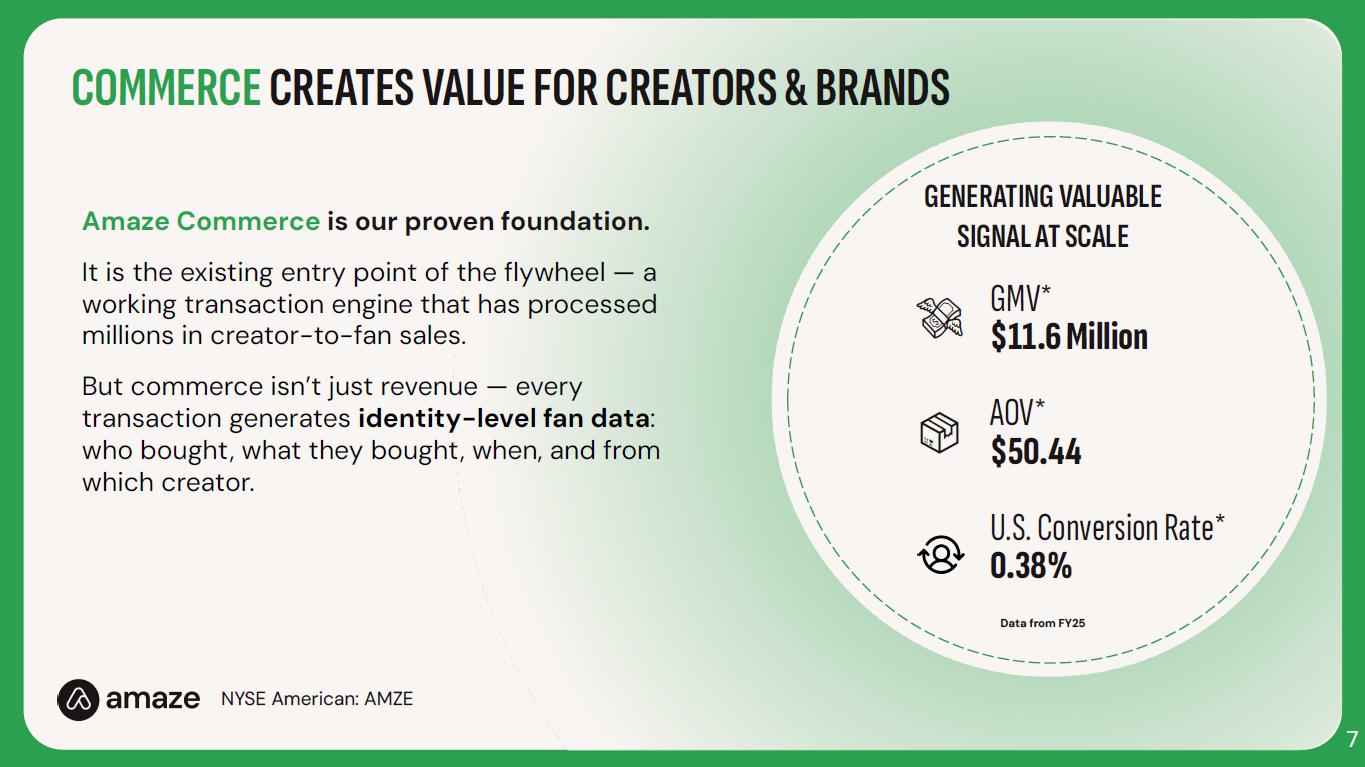 COMMERCE CREATES VALUE FOR CREATORS & BRANDS

Amaze Commerce is our proven foundation.

It is the existing entry point of the flywheel — a working transaction engine that has processed millions in creator-to-fan sales.

But commerce isn't just revenue — every transaction generates identity-level fan data: who bought, what they bought, when, and from which creator.

GENERATING VALUABLE SIGNAL AT SCALE

GMV*
$11.6 Million

AOV*
$50.44

U.S. Conversion Rate*
0.38%

Data from FY25

amaze NYSE American: AMZE

7